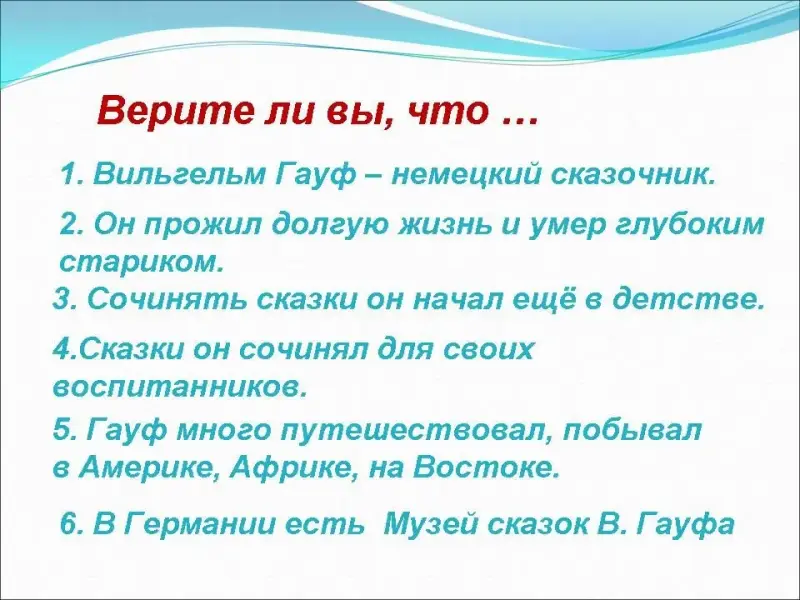 Верите ли вы, что …

1. Вильгельм Гауф – немецкий сказочник.

2. Он прожил долгую жизнь и умер глубоким стариком.

3. Сочинять сказки он начал ещё в детстве.

4.Сказки он сочинял для своих воспитанников.

5. Гауф много путешествовал, побывал в Америке, Африке, на Востоке.

6. В Германии есть Музей сказок В. Гауфа